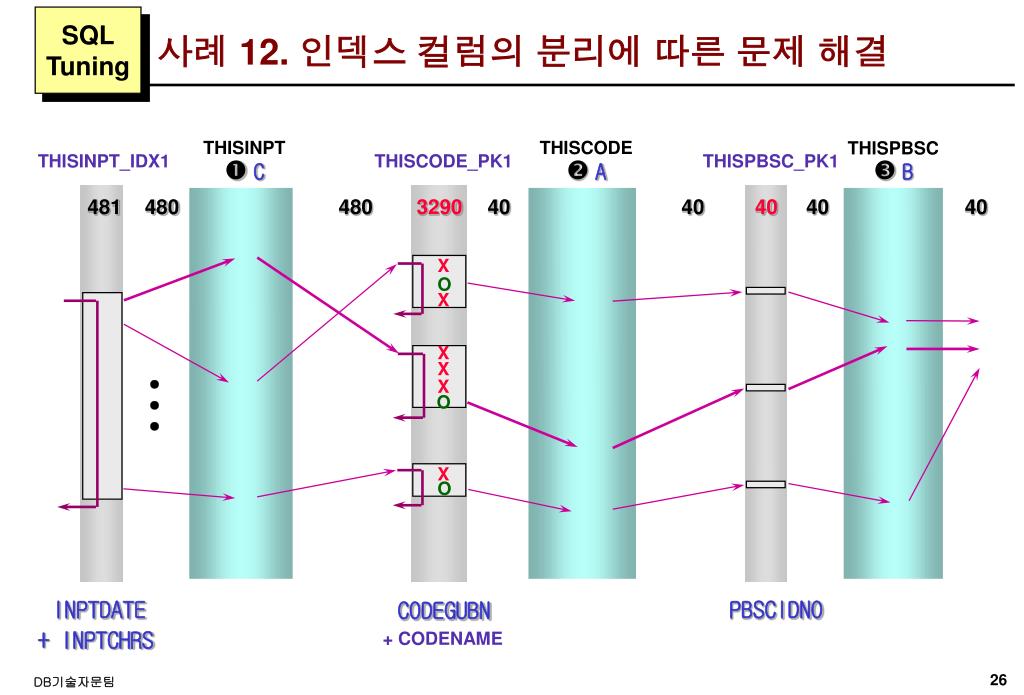 SQL Tuning

사례 12. 인덱스 컬럼의 분리에 따른 문제 해결

THISINPT_IDX1
THISINPT
❶ C
THISCODE_PK1
THISCODE
❷ A
THISPBSC_PK1
THISPBSC
❸ B

481 480 480 3290 40 40 40 40 40

X
O
X

X
X
X
O

X
O

INPTDATE
+ INPTCHRS

CODEGUBN
+ CODENAME

PBSCIDNO

DB기술자문팀

26